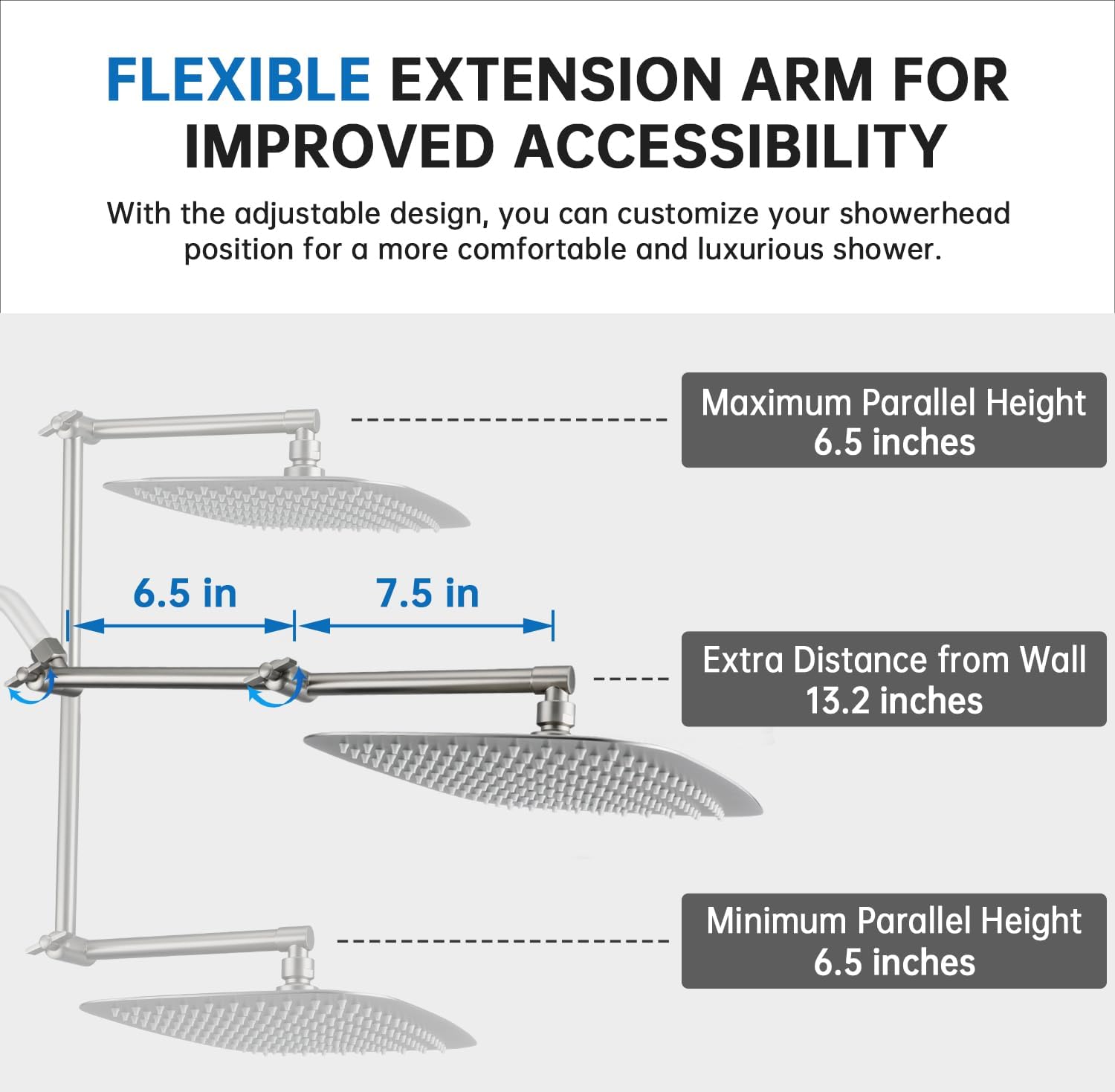 FLEXIBLE EXTENSION ARM FOR IMPROVED ACCESSIBILITY

With the adjustable design, you can customize your showerhead position for a more comfortable and luxurious shower.

Maximum Parallel Height
6.5 inches

6.5 in

7.5 in

Extra Distance from Wall
13.2 inches

Minimum Parallel Height
6.5 inches